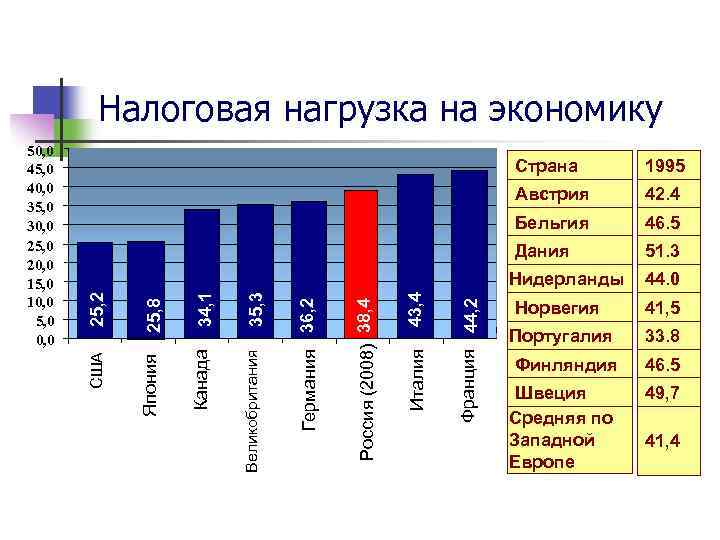 Налоговая нагрузка на экономику

50,0
45,0
40,0
35,0
30,0
25,0
20,0
15,0
10,0
5,0
0,0

25,2
25,8
34,1
35,3
36,2
38,4
43,4
44,2

США
Япония
Канада
Великобритания
Германия
Россия (2008)
Италия
Франция

| Страна | 1995 |
|---|---|
| Австрия | 42.4 |
| Бельгия | 46.5 |
| Дания | 51.3 |
| Нидерланды | 44.0 |
| Норвегия | 41,5 |
| Португалия | 33.8 |
| Финляндия | 46.5 |
| Швеция | 49,7 |
| Средняя по Западной Европе | 41,4 |